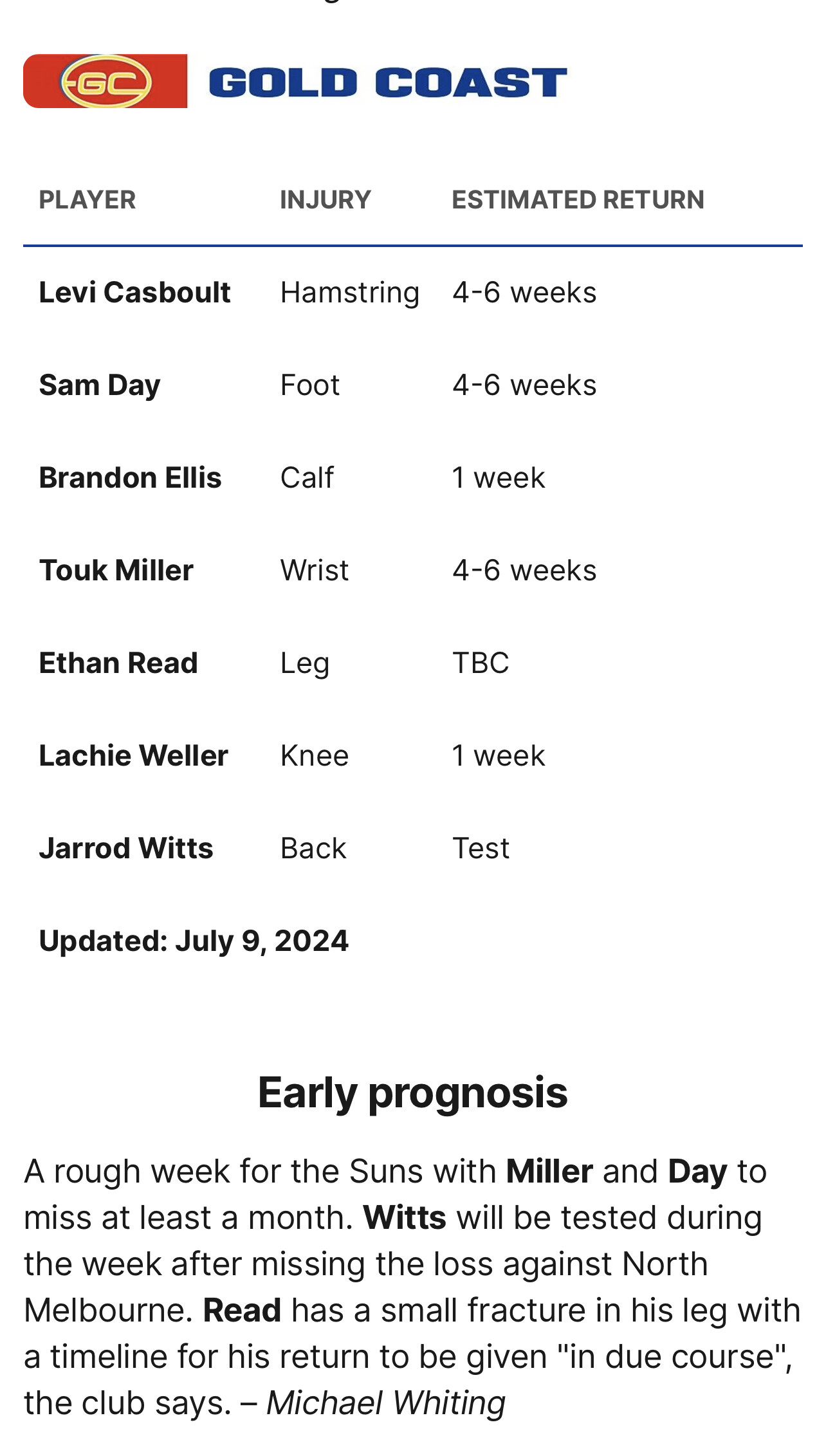 GC GOLD COAST

| PLAYER | INJURY | ESTIMATED RETURN |
|---|---|---|
| Levi Casboult | Hamstring | 4-6 weeks |
| Sam Day | Foot | 4-6 weeks |
| Brandon Ellis | Calf | 1 week |
| Touk Miller | Wrist | 4-6 weeks |
| Ethan Read | Leg | TBC |
| Lachie Weller | Knee | 1 week |
| Jarrod Witts | Back | Test |

Updated: July 9, 2024

Early prognosis

A rough week for the Suns with Miller and Day to miss at least a month. Witts will be tested during the week after missing the loss against North Melbourne. Read has a small fracture in his leg with a timeline for his return to be given "in due course", the club says. – Michael Whiting